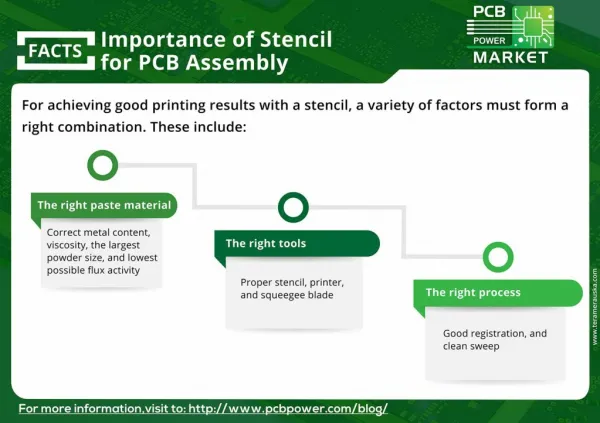 FACTS Importance of Stencil for PCB Assembly

PCB POWER MARKET

For achieving good printing results with a stencil, a variety of factors must form a right combination. These include:

The right paste material

Correct metal content, viscosity, the largest powder size, and lowest possible flux activity

The right tools

Proper stencil, printer, and squeegee blade

The right process

Good registration, and clean sweep

www.teramerauska.com

For more information,visit to: http://www.pcbpower.com/blog/